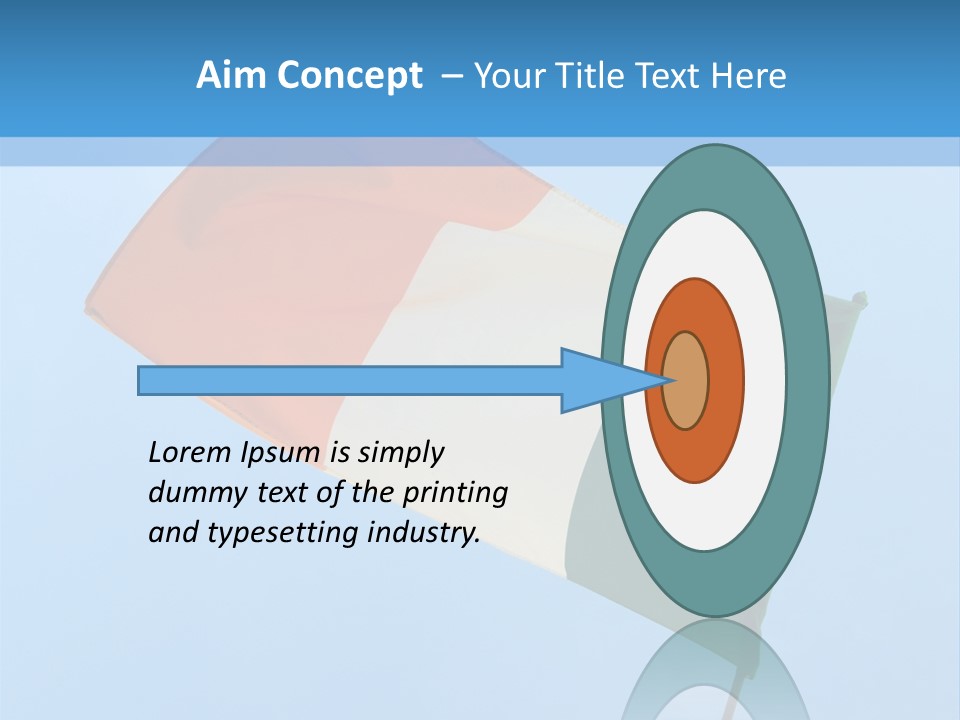 Aim Concept – Your Title Text Here

Lorem Ipsum is simply dummy text of the printing and typesetting industry.